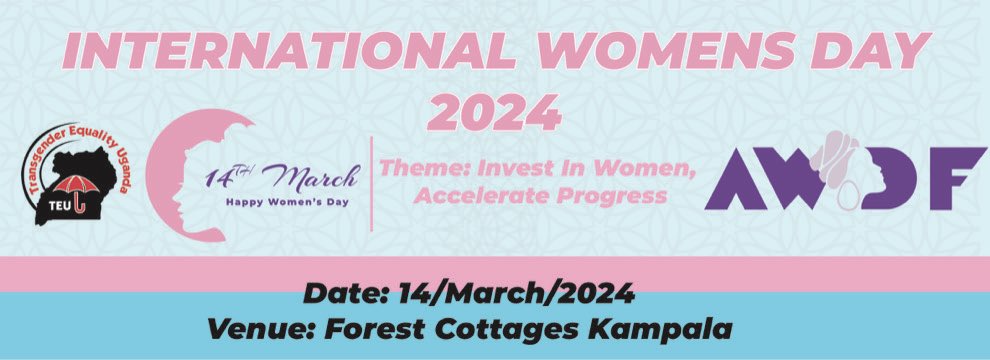 INTERNATIONAL WOMENS DAY 2024

Transgender Equality Uganda
TEU

14TH March
Happy Women's Day

Theme: Invest In Women, Accelerate Progress

AWDF

Date: 14/March/2024
Venue: Forest Cottages Kampala